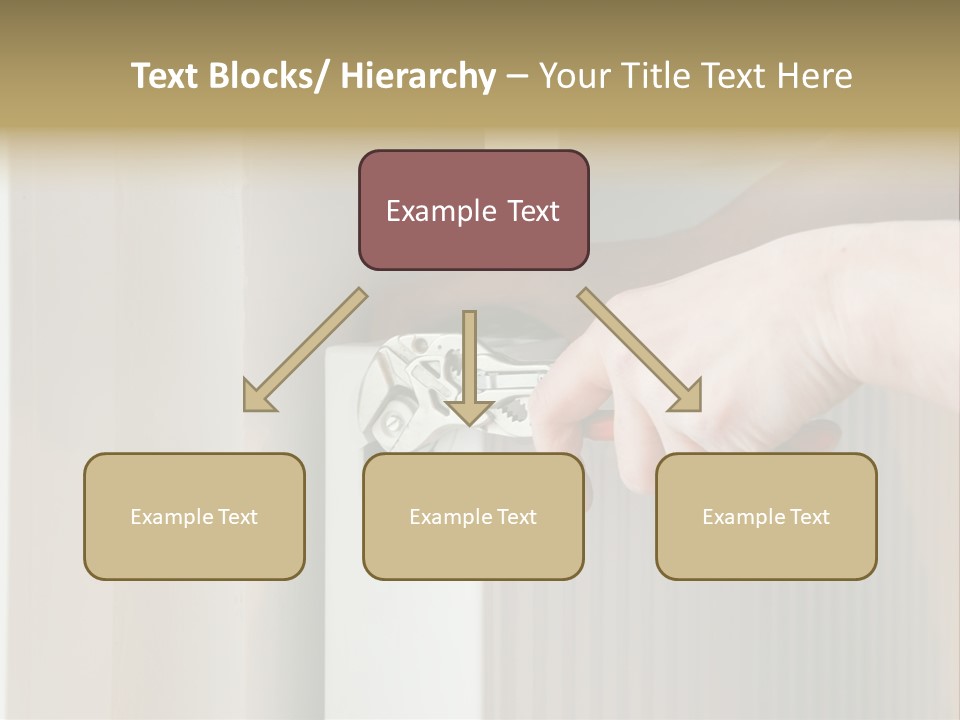 Text Blocks/ Hierarchy – Your Title Text Here

Example Text

Example Text

Example Text

Example Text